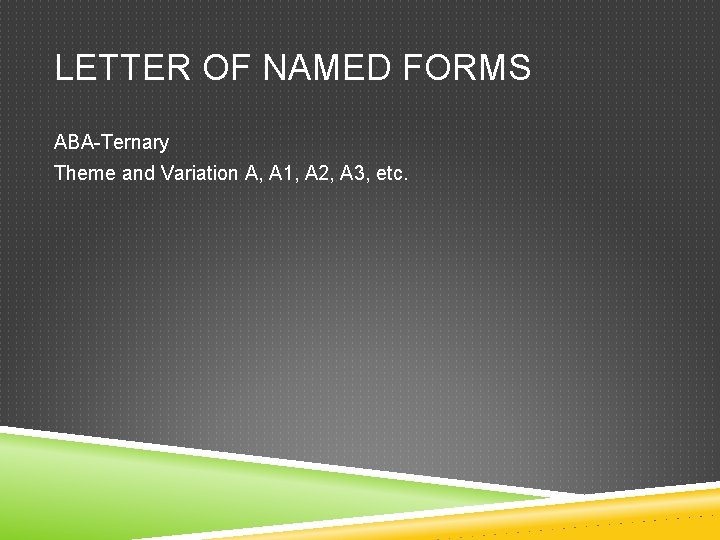 LETTER OF NAMED FORMS

ABA-Ternary

Theme and Variation A, A1, A2, A3, etc.